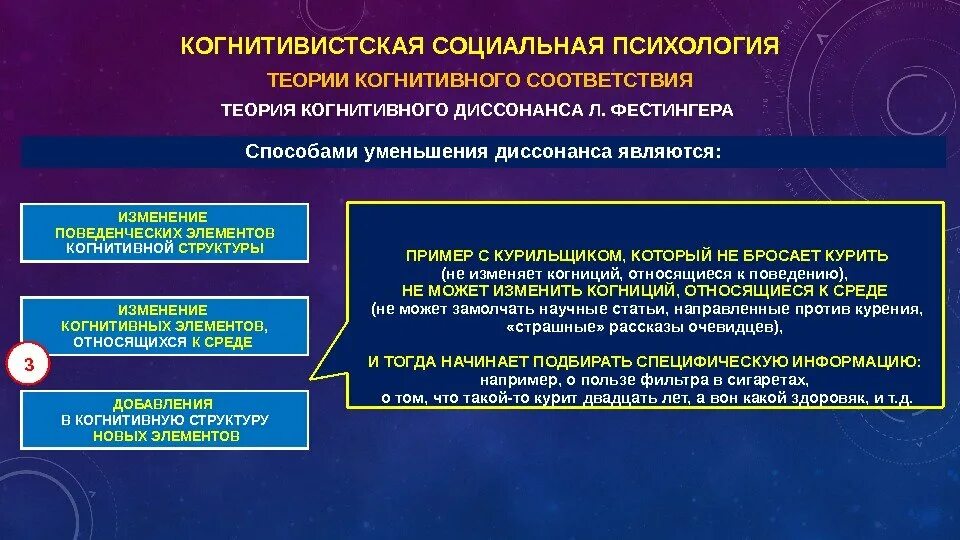 КОГНИТИВИСТСКАЯ СОЦИАЛЬНАЯ ПСИХОЛОГИЯ

ТЕОРИИ КОГНИТИВНОГО СООТВЕТСТВИЯ

ТЕОРИЯ КОГНИТИВНОГО ДИССОНАНСА Л. ФЕСТИНГЕРА

Способами уменьшения диссонанса являются:

ИЗМЕНЕНИЕ ПОВЕДЕНЧЕСКИХ ЭЛЕМЕНТОВ КОГНИТИВНОЙ СТРУКТУРЫ

ИЗМЕНЕНИЕ КОГНИТИВНЫХ ЭЛЕМЕНТОВ, ОТНОСЯЩИХСЯ К СРЕДЕ

3

ДОБАВЛЕНИЯ В КОГНИТИВНУЮ СТРУКТУРУ НОВЫХ ЭЛЕМЕНТОВ

ПРИМЕР С КУРИЛЬЩИКОМ, КОТОРЫЙ НЕ БРОСАЕТ КУРИТЬ
(не изменяет когниций, относящиеся к поведению),
НЕ МОЖЕТ ИЗМЕНИТЬ КОГНИЦИЙ, ОТНОСЯЩИЕСЯ К СРЕДЕ
(не может замолчать научные статьи, направленные против курения, «страшные» рассказы очевидцев),

И ТОГДА НАЧИНАЕТ ПОДБИРАТЬ СПЕЦИФИЧЕСКУЮ ИНФОРМАЦИЮ:
например, о пользе фильтра в сигаретах,
о том, что такой-то курит двадцать лет, а вон какой здоровяк, и т.д.